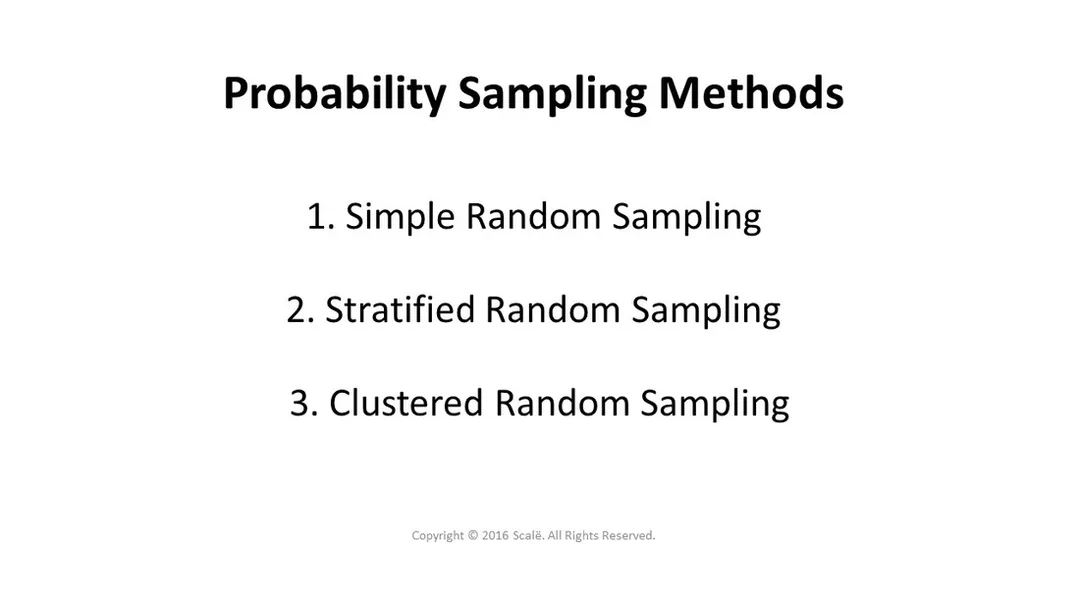 Probability Sampling Methods

1. Simple Random Sampling

2. Stratified Random Sampling

3. Clustered Random Sampling

Copyright © 2016 Scalë. All Rights Reserved.